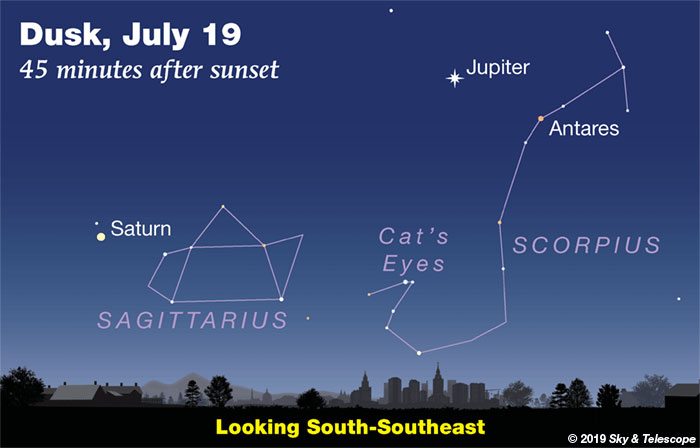 Dusk, July 19
45 minutes after sunset

Jupiter

Antares

Saturn

Cat's Eyes

SCORPIUS

SAGITTARIUS

Looking South-Southeast

© 2019 Sky & Telescope